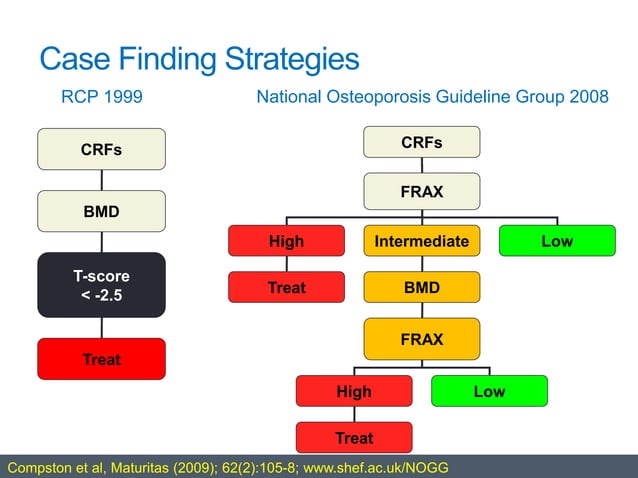 Case Finding Strategies

RCP 1999

CRFs

BMD

T-score
< -2.5

Treat

National Osteoporosis Guideline Group 2008

CRFs

FRAX

High

Intermediate

Low

Treat

BMD

FRAX

High

Low

Treat

Compston et al, Maturitas (2009); 62(2):105-8; www.shef.ac.uk/NOGG